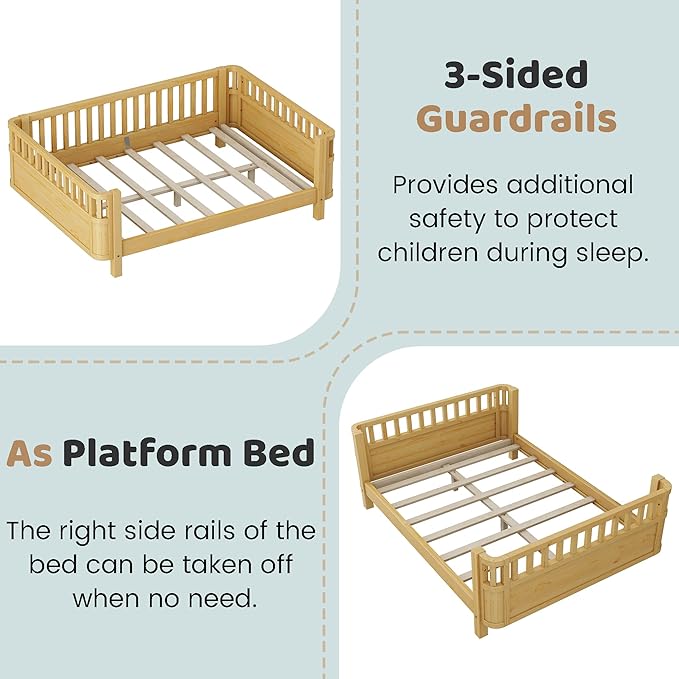 3-Sided Guardrails

Provides additional safety to protect children during sleep.

As Platform Bed

The right side rails of the bed can be taken off when no need.